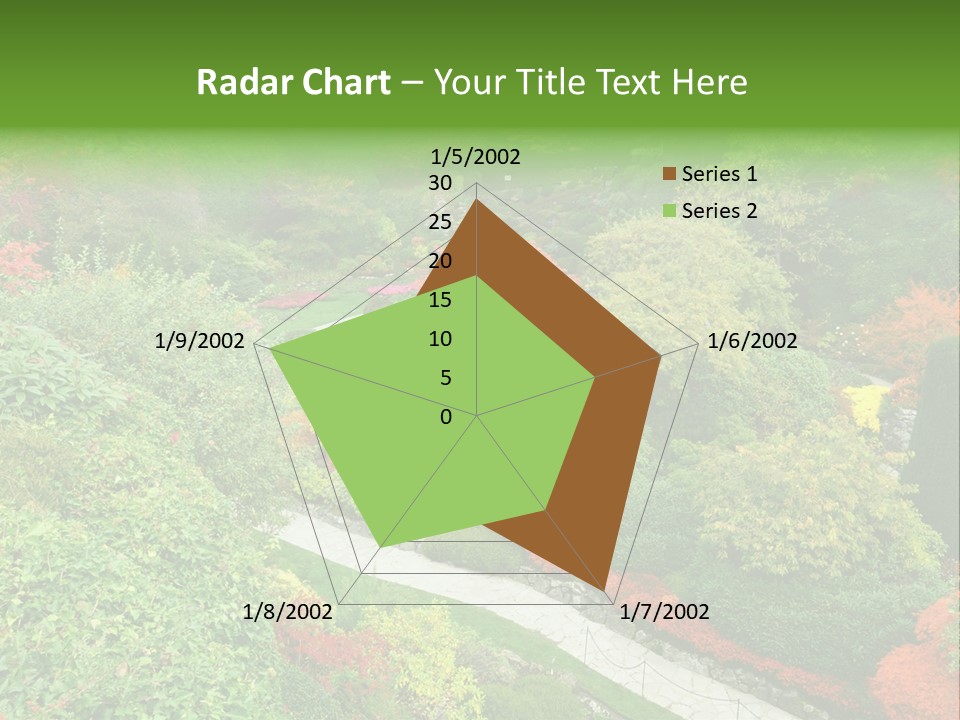 Radar Chart – Your Title Text Here

1/5/2002

30
25
20
15
10
5
0

1/6/2002

1/7/2002

1/8/2002

1/9/2002

Series 1
Series 2